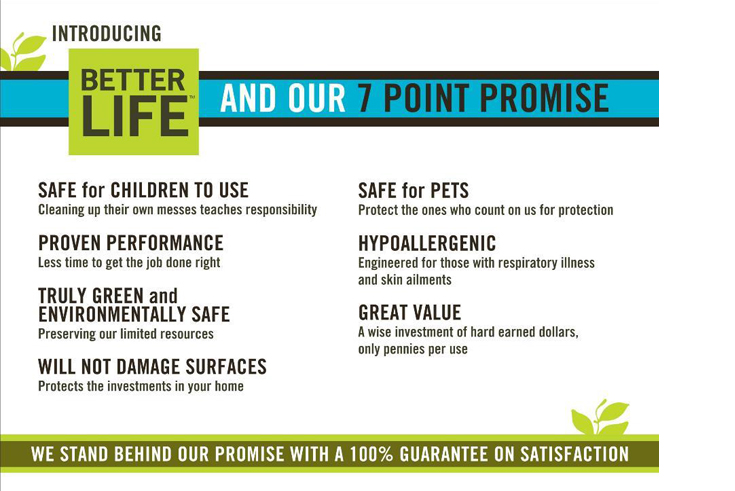 INTRODUCING

BETTER LIFE™

AND OUR 7 POINT PROMISE

SAFE for CHILDREN TO USE
Cleaning up their own messes teaches responsibility

PROVEN PERFORMANCE
Less time to get the job done right

TRULY GREEN and ENVIRONMENTALLY SAFE
Preserving our limited resources

WILL NOT DAMAGE SURFACES
Protects the investments in your home

SAFE for PETS
Protect the ones who count on us for protection

HYPOALLERGENIC
Engineered for those with respiratory illness and skin ailments

GREAT VALUE
A wise investment of hard earned dollars, only pennies per use

WE STAND BEHIND OUR PROMISE WITH A 100% GUARANTEE ON SATISFACTION